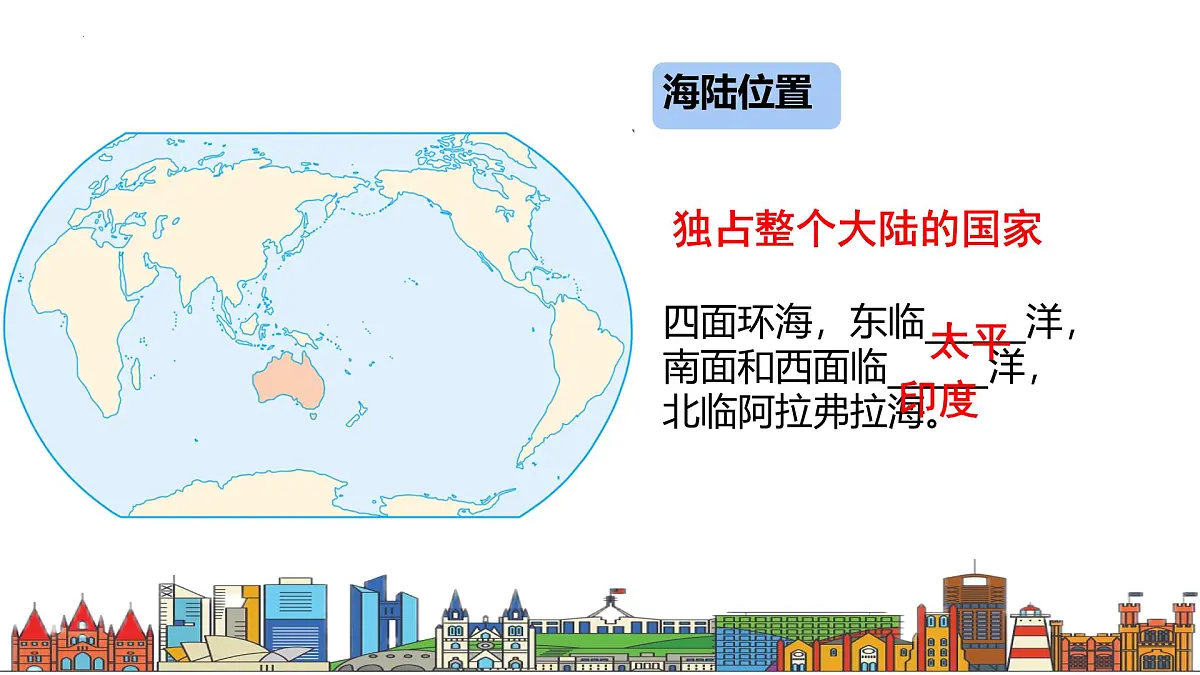 海陆位置

独占整个大陆的国家

四面环海，东临__太平__洋，南面和西面临__印度__洋，北临阿拉弗拉海。